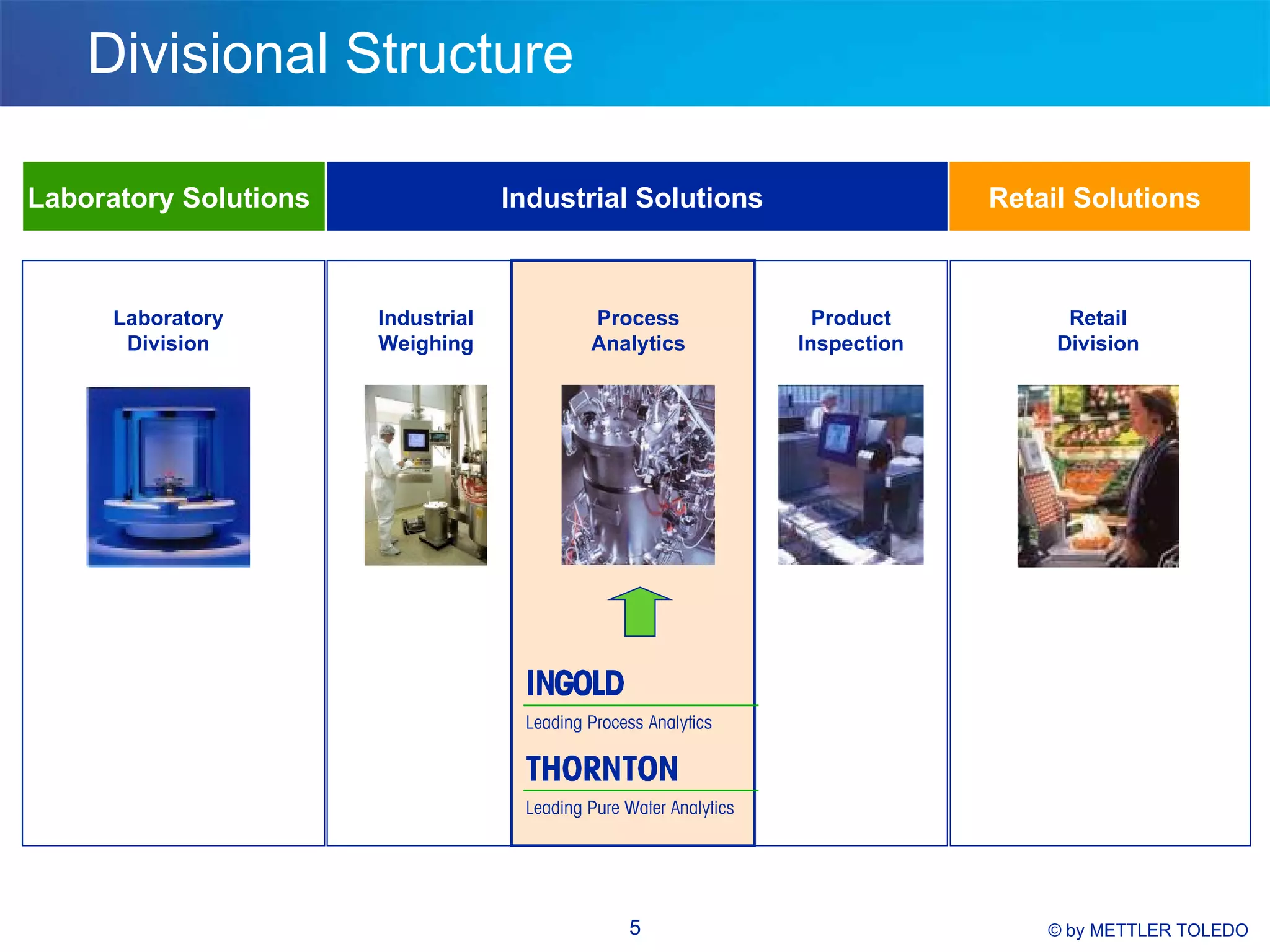 Divisional Structure

Laboratory Solutions

Industrial Solutions

Retail Solutions

Laboratory Division

Industrial Weighing

Process Analytics

Product Inspection

Retail Division

INGOLD

Leading Process Analytics

THORNTON

Leading Pure Water Analytics

5

© by METTLER TOLEDO